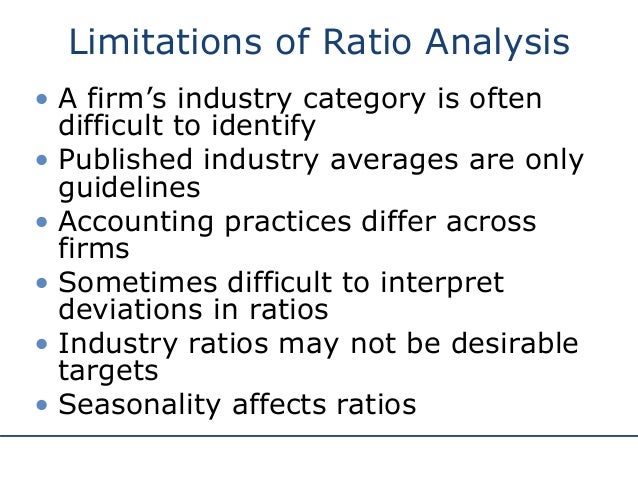 Limitations of Ratio Analysis

• A firm’s industry category is often difficult to identify
• Published industry averages are only guidelines
• Accounting practices differ across firms
• Sometimes difficult to interpret deviations in ratios
• Industry ratios may not be desirable targets
• Seasonality affects ratios